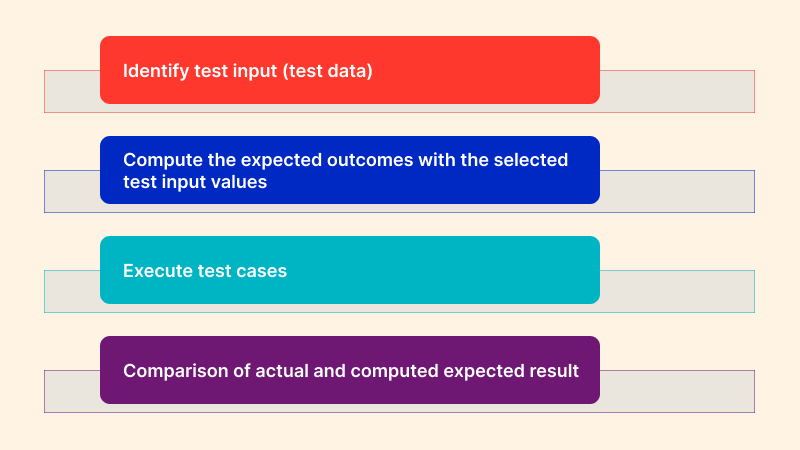 Identify test input (test data)

Compute the expected outcomes with the selected test input values

Execute test cases

Comparison of actual and computed expected result